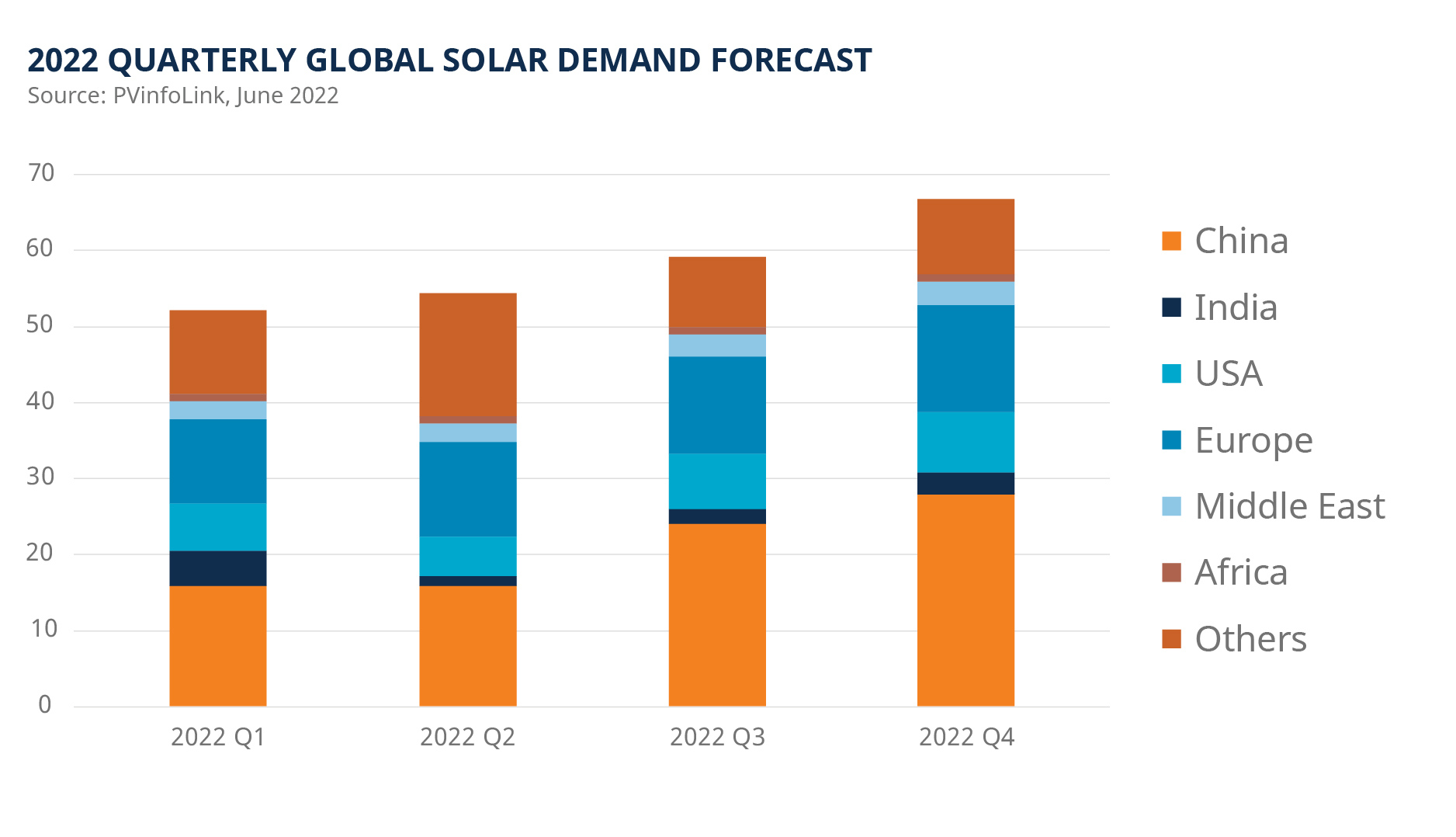 2022 QUARTERLY GLOBAL SOLAR DEMAND FORECAST
Source: PVinfoLink, June 2022

70
60
50
40
30
20
10
0

2022 Q1
2022 Q2
2022 Q3
2022 Q4

China
India
USA
Europe
Middle East
Africa
Others